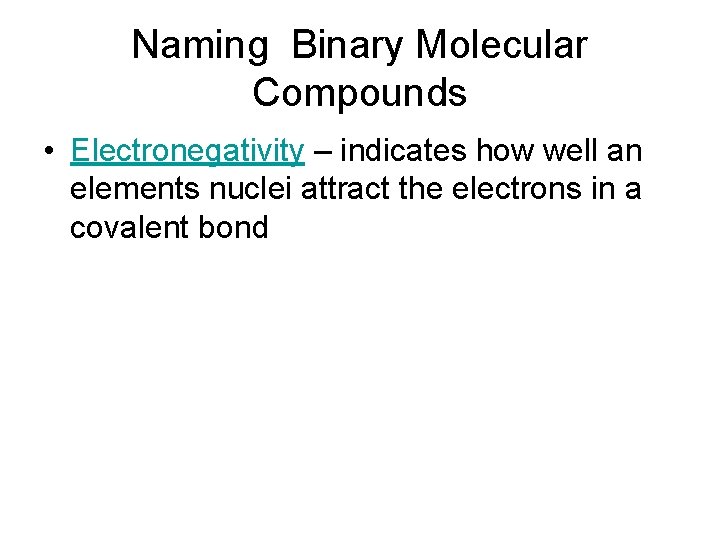 Naming Binary Molecular Compounds

• Electronegativity – indicates how well an elements nuclei attract the electrons in a covalent bond